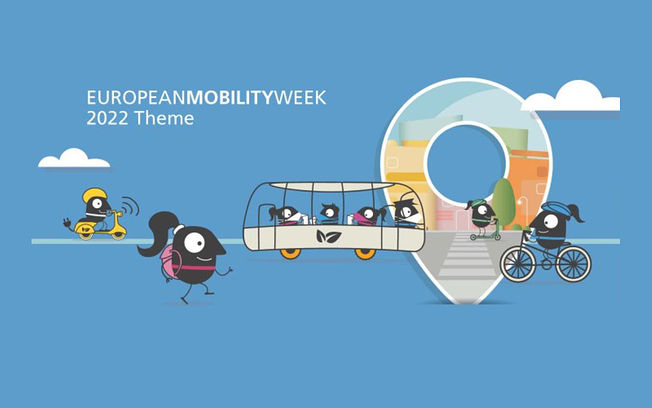 EUROPEANMOBILITYWEEK
2022 Theme